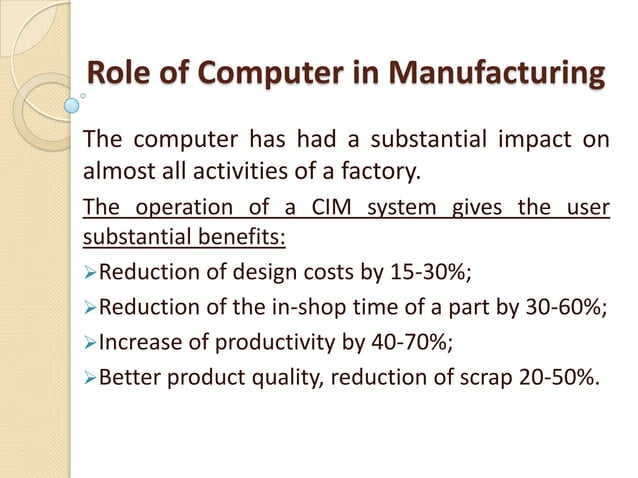 Role of Computer in Manufacturing

The computer has had a substantial impact on almost all activities of a factory.

The operation of a CIM system gives the user substantial benefits:

➢Reduction of design costs by 15-30%;

➢Reduction of the in-shop time of a part by 30-60%;

➢Increase of productivity by 40-70%;

➢Better product quality, reduction of scrap 20-50%.